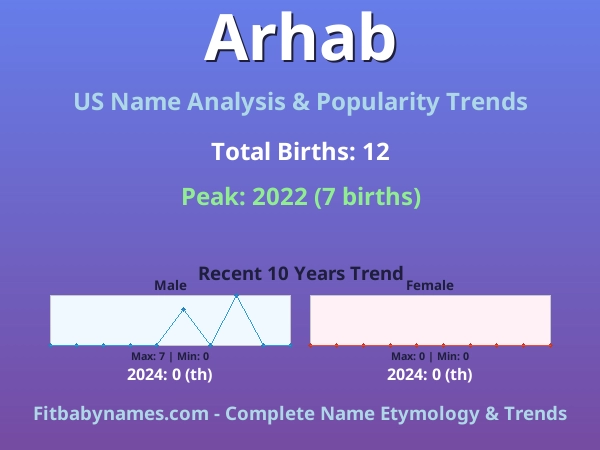 Arhab

US Name Analysis & Popularity Trends

Total Births: 12

Peak: 2022 (7 births)

Recent 10 Years Trend

Male

Max: 7 | Min: 0

2024: 0 (th)

Female

Max: 0 | Min: 0

2024: 0 (th)

Fitbabynames.com - Complete Name Etymology & Trends